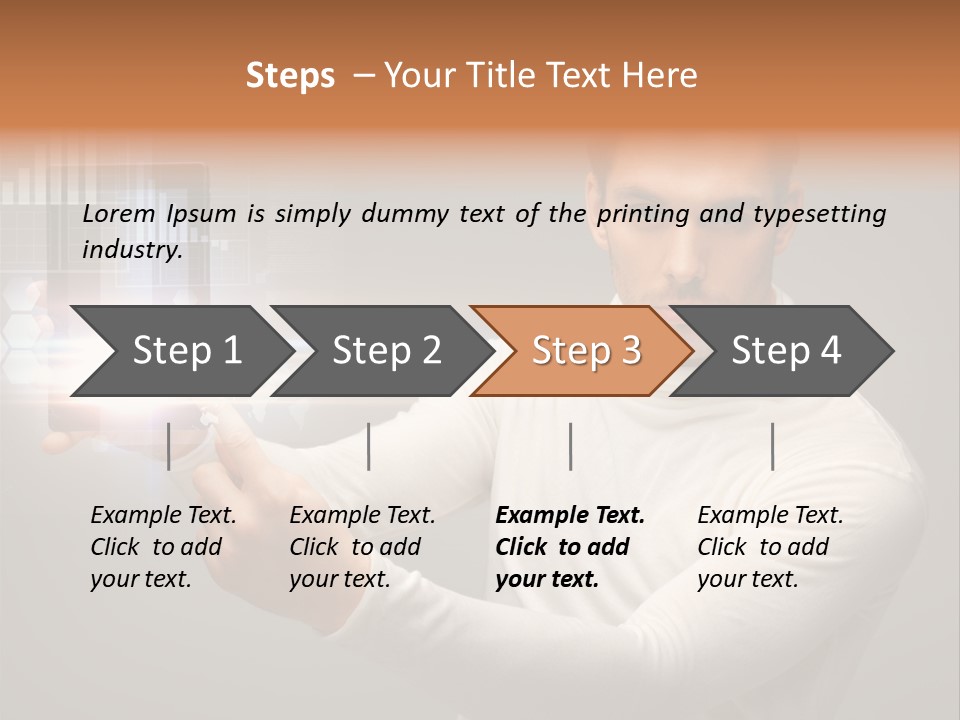 Steps – Your Title Text Here

Lorem Ipsum is simply dummy text of the printing and typesetting industry.

Step 1

Step 2

Step 3

Step 4

Example Text. Click to add your text.

Example Text. Click to add your text.

Example Text. Click to add your text.

Example Text. Click to add your text.